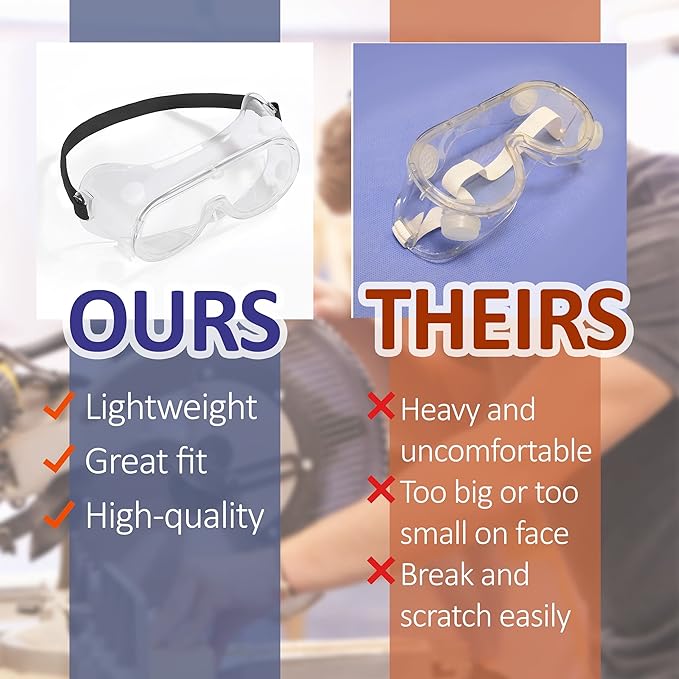 OURS

Lightweight
Great fit
High-quality

THEIRS

Heavy and uncomfortable
Too big or too small on face
Break and scratch easily